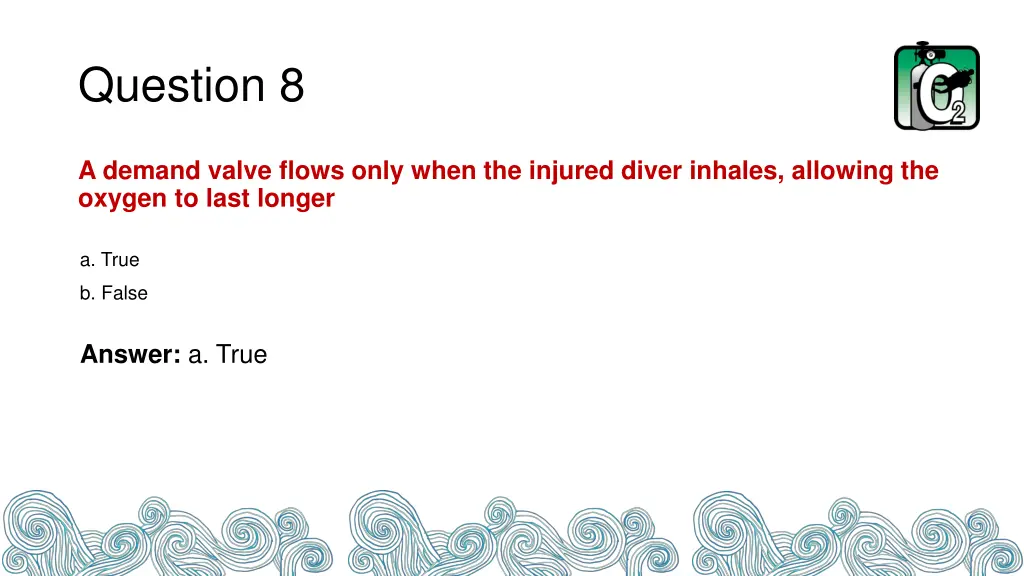 Question 8

$O_2$

A demand valve flows only when the injured diver inhales, allowing the oxygen to last longer

a. True
b. False

Answer: a. True